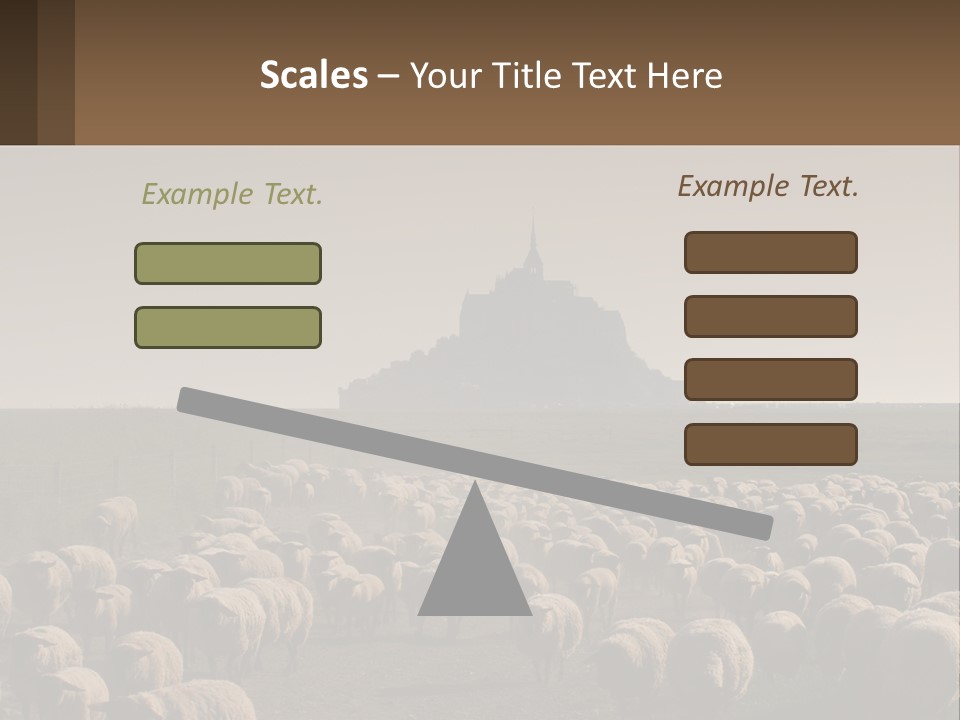 Scales – Your Title Text Here

Example Text.

Example Text.